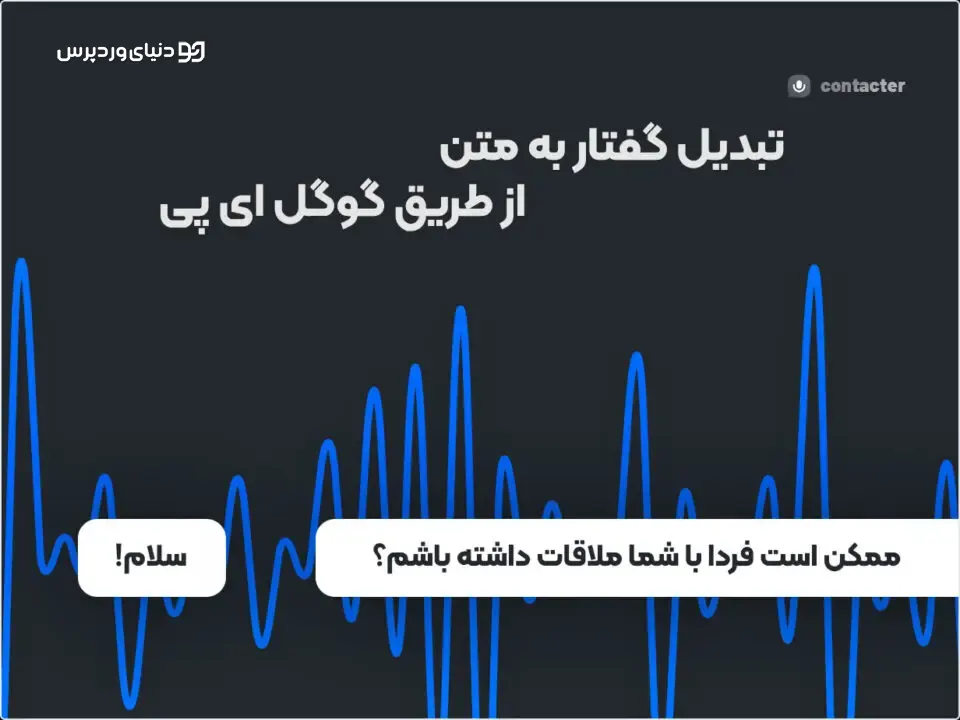 دنیای وردپرس

contacter

تبدیل گفتار به متن
از طریق گوگل ای پی

ممکن است فردا با شما ملاقات داشته باشم؟

سلام!